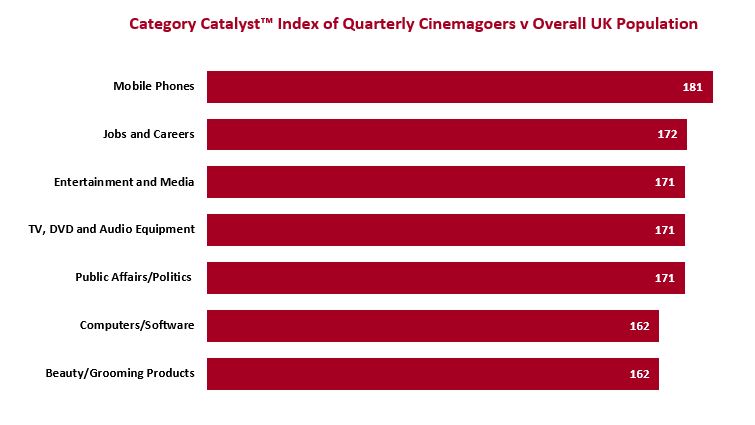 Category Catalyst™ Index of Quarterly Cinemagoers v Overall UK Population

Mobile Phones 181

Jobs and Careers 172

Entertainment and Media 171

TV, DVD and Audio Equipment 171

Public Affairs/Politics 171

Computers/Software 162

Beauty/Grooming Products 162